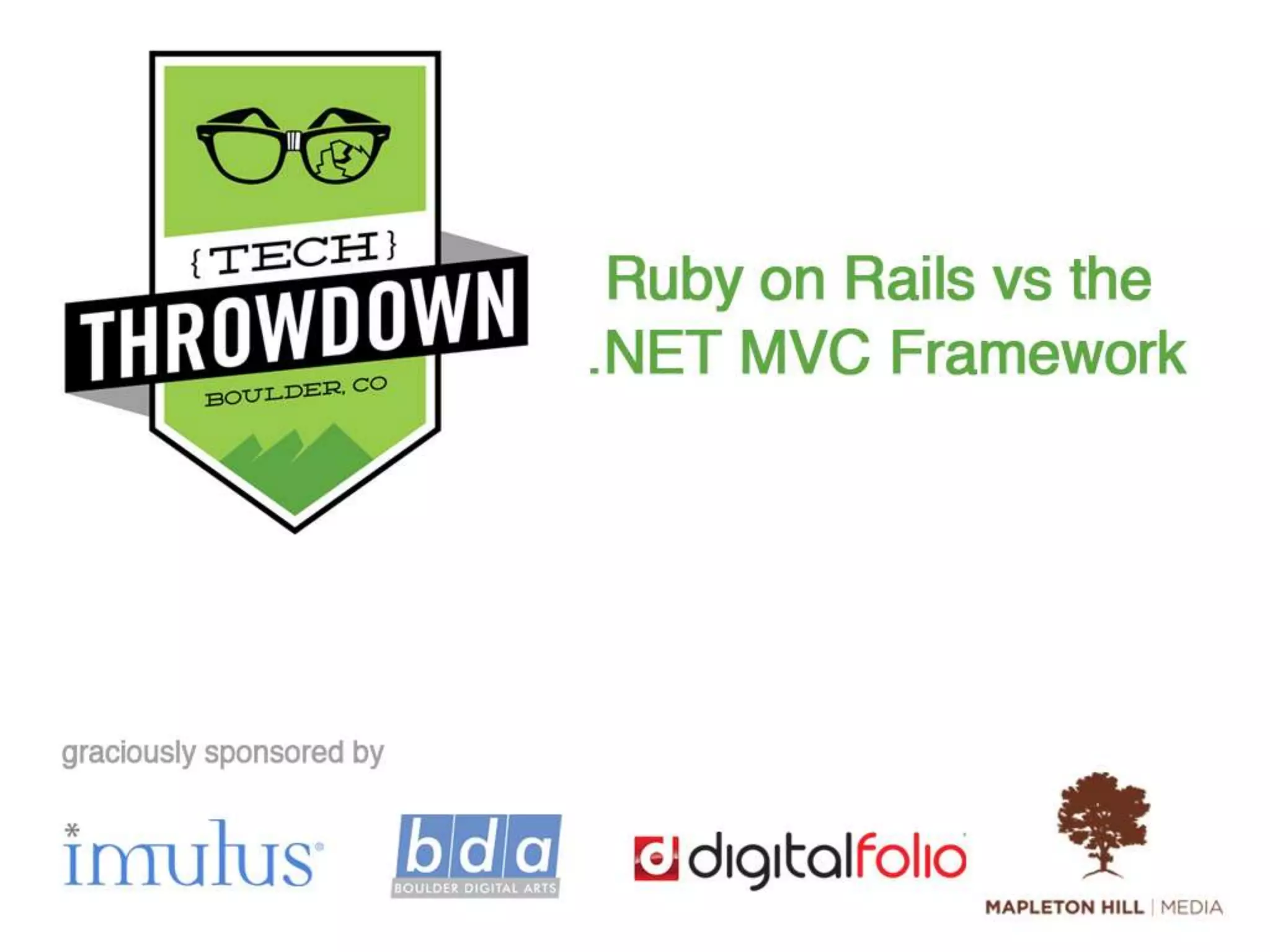 {TECH}
THROWDOWN
BOULDER, CO

Ruby on Rails vs the .NET MVC Framework

graciously sponsored by

imulus

bda
BOULDER DIGITAL ARTS

digitalfolio

MAPLETON HILL | MEDIA